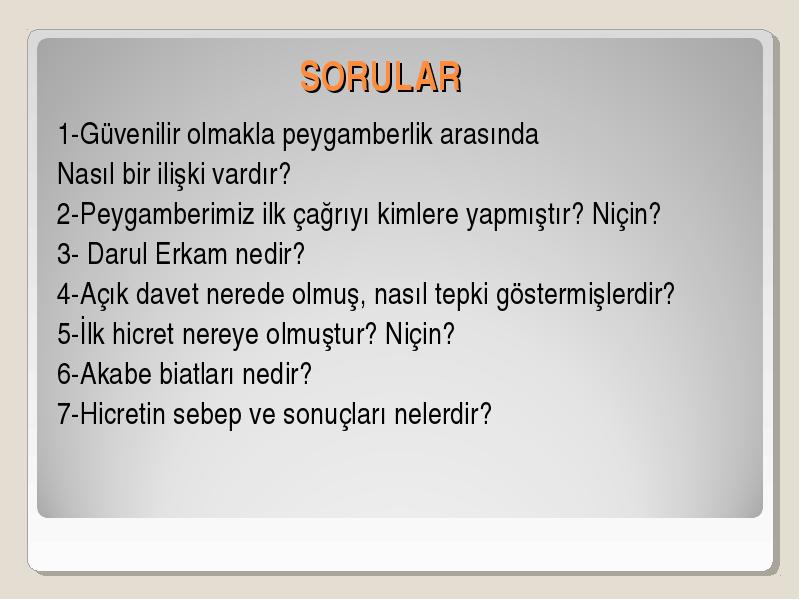 SORULAR

1-Güvenilir olmakla peygamberlik arasında
Nasıl bir ilişki vardır?
2-Peygamberimiz ilk çağrıyı kimlere yapmıştır? Niçin?
3- Darul Erkam nedir?
4-Açık davet nerede olmuş, nasıl tepki göstermişlerdir?
5-İlk hicret nereye olmuştur? Niçin?
6-Akabe biatları nedir?
7-Hicretin sebep ve sonuçları nelerdir?